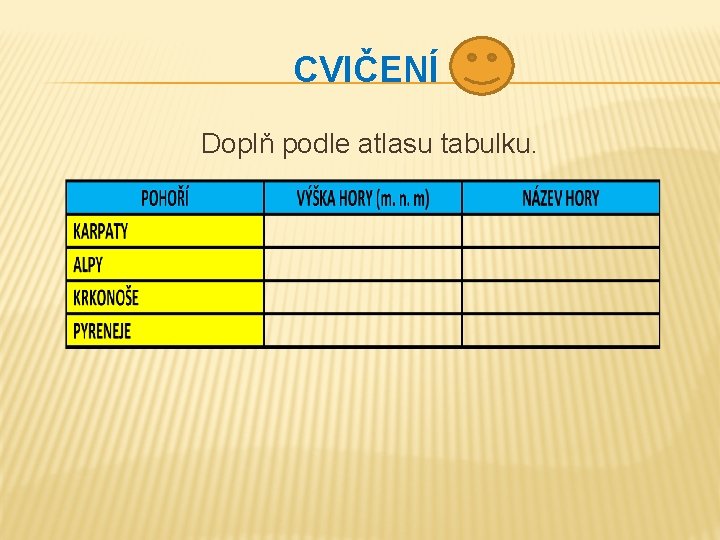 CVIČENÍ

Doplň podle atlasu tabulku.

| POHOŘÍ | VÝŠKA HORY (m. n. m) | NÁZEV HORY |
|---|---|---|
| KARPATY | | |
| ALPY | | |
| KRKONOŠE | | |
| PYRENEJE | | |